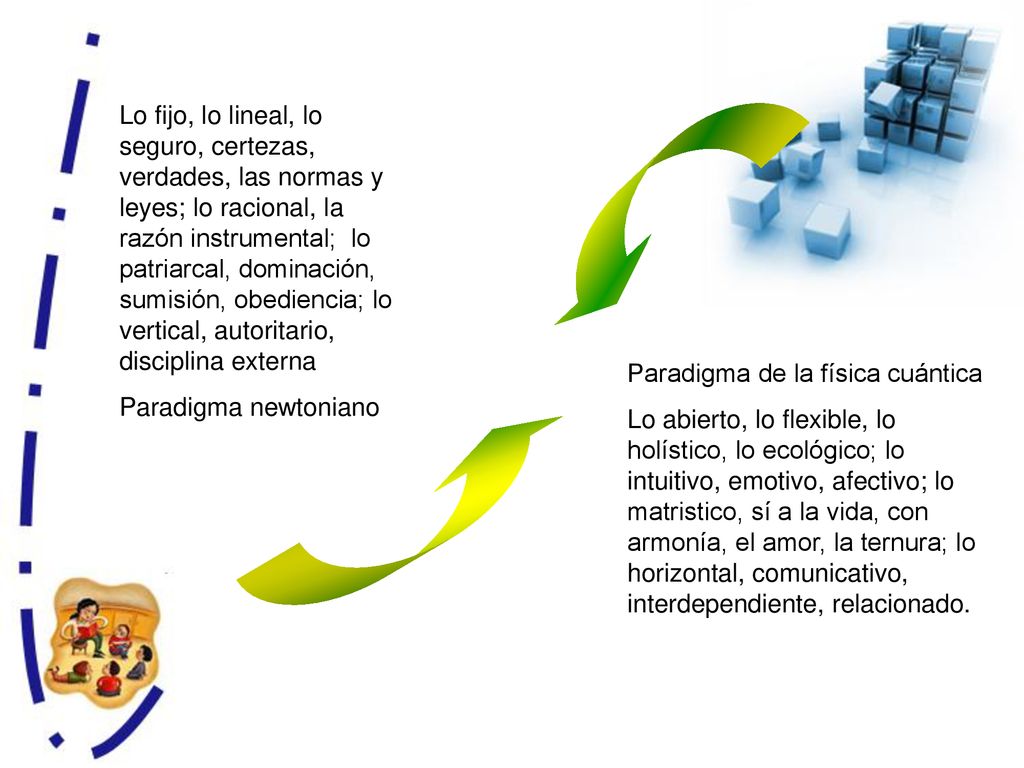 Lo fijo, lo lineal, lo seguro, certezas, verdades, las normas y leyes; lo racional, la razón instrumental; lo patriarcal, dominación, sumisión, obediencia; lo vertical, autoritario, disciplina externa

Paradigma newtoniano

Paradigma de la física cuántica

Lo abierto, lo flexible, lo holístico, lo ecológico; lo intuitivo, emotivo, afectivo; lo matristico, sí a la vida, con armonía, el amor, la ternura; lo horizontal, comunicativo, interdependiente, relacionado.